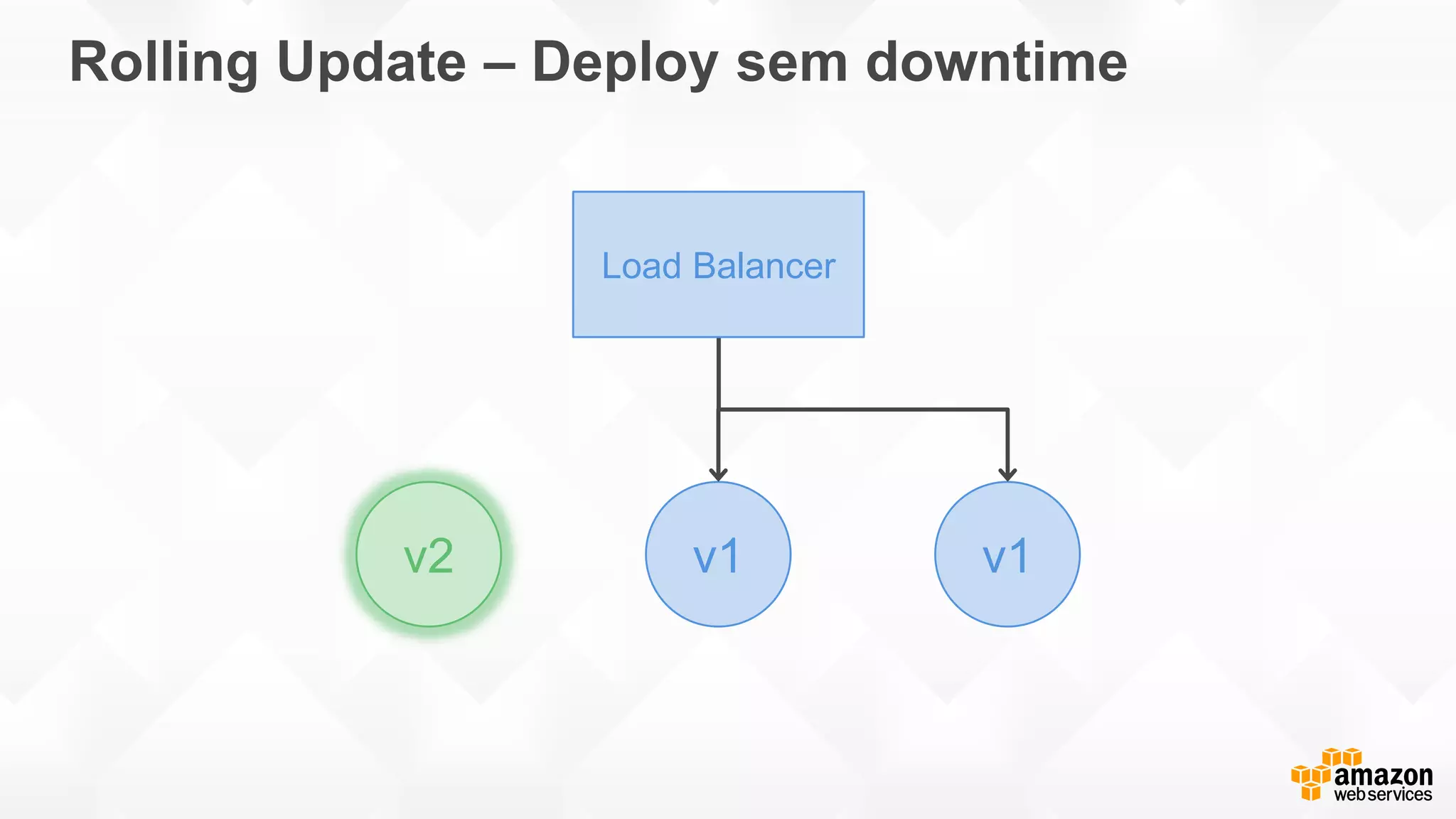 Rolling Update – Deploy sem downtime

Load Balancer

v2

v1

v1

amazon web services